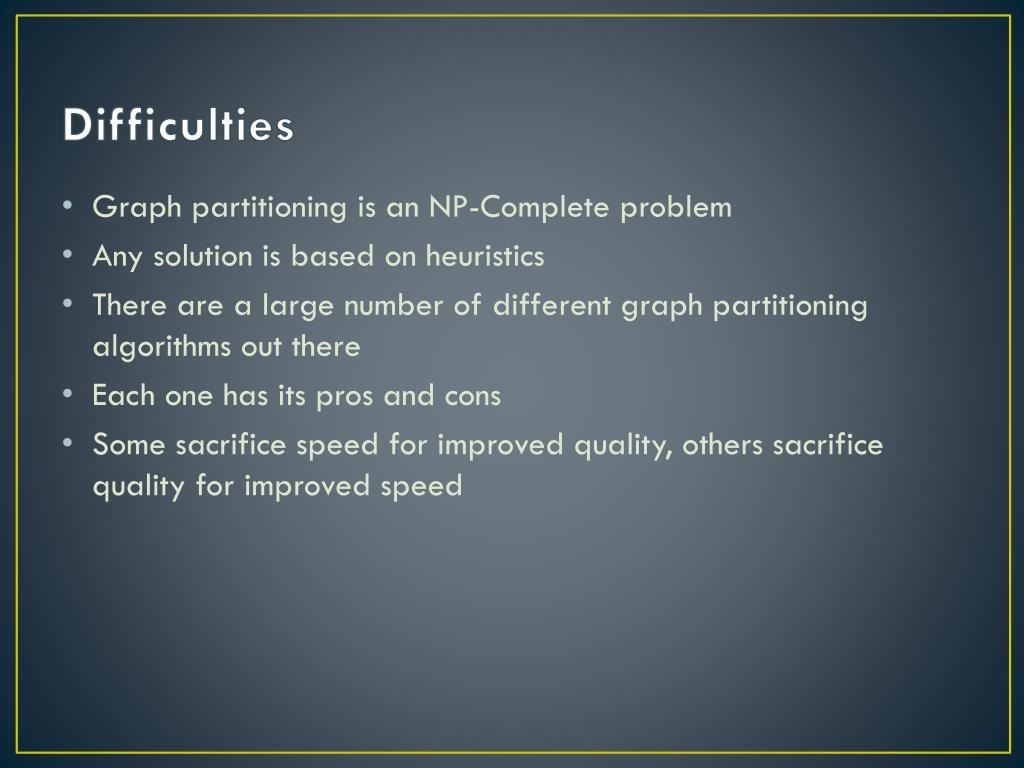 Difficulties

• Graph partitioning is an NP-Complete problem
• Any solution is based on heuristics
• There are a large number of different graph partitioning algorithms out there
• Each one has its pros and cons
• Some sacrifice speed for improved quality, others sacrifice quality for improved speed